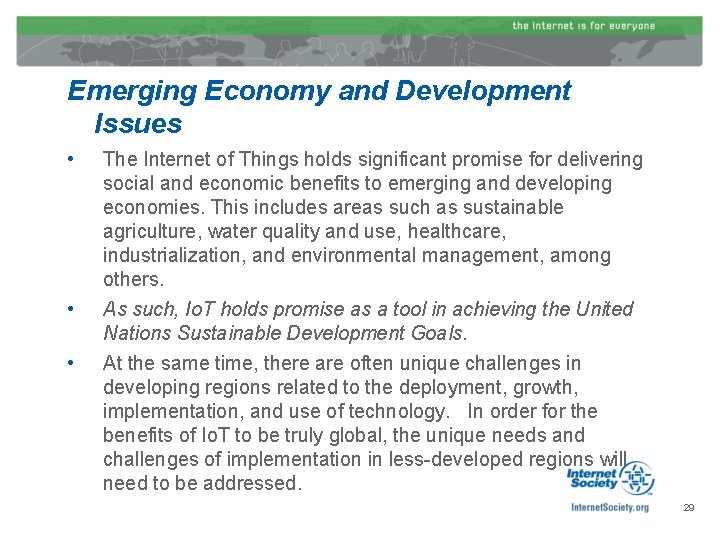 the Internet is for everyone

Emerging Economy and Development Issues

• The Internet of Things holds significant promise for delivering social and economic benefits to emerging and developing economies. This includes areas such as sustainable agriculture, water quality and use, healthcare, industrialization, and environmental management, among others.

• As such, IoT holds promise as a tool in achieving the United Nations Sustainable Development Goals.

• At the same time, there are often unique challenges in developing regions related to the deployment, growth, implementation, and use of technology. In order for the benefits of IoT to be truly global, the unique needs and challenges of implementation in less-developed regions will need to be addressed.

Internet Society

InternetSociety.org

29